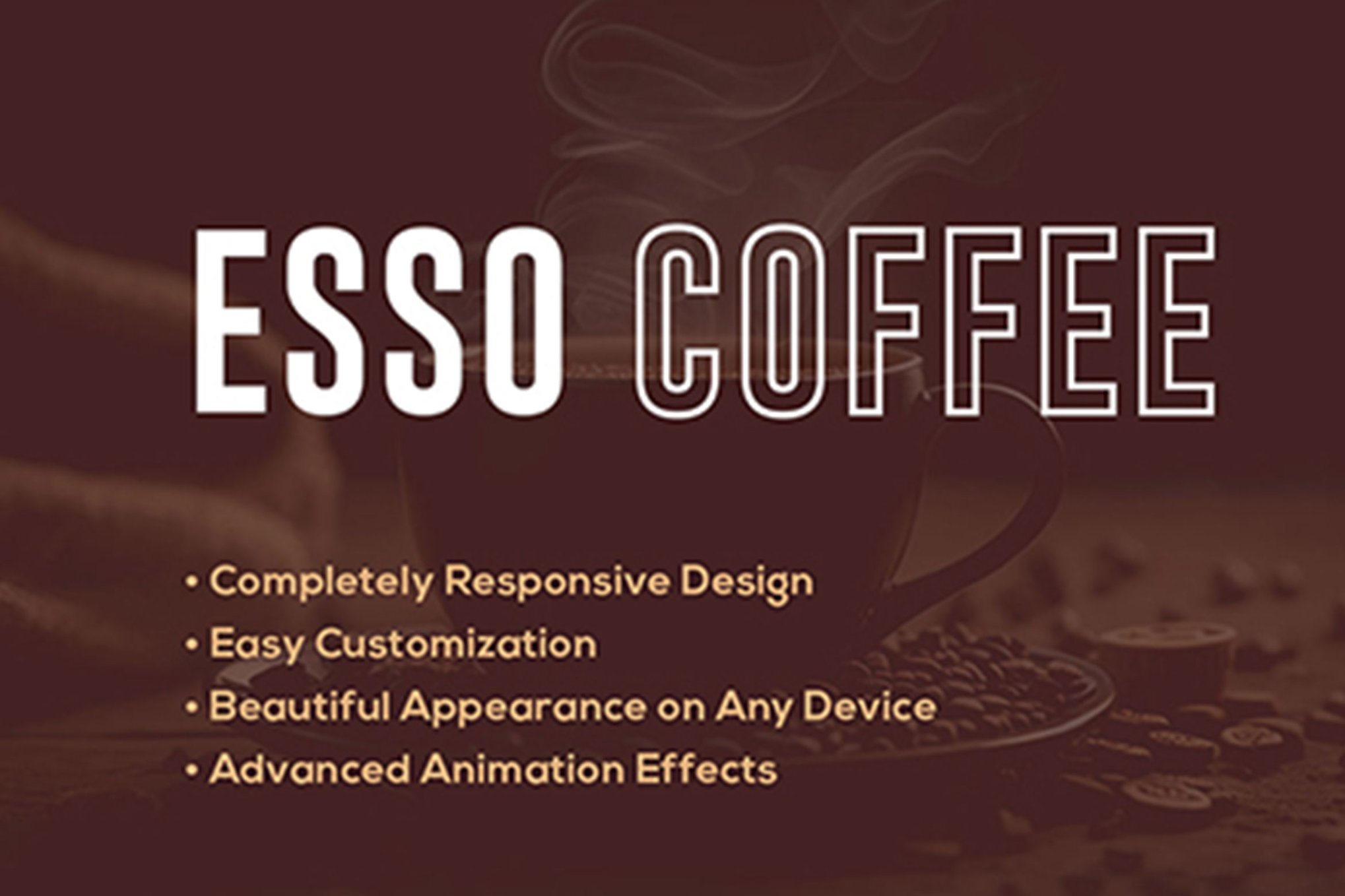 ESSO COFFEE

• Completely Responsive Design
• Easy Customization
• Beautiful Appearance on Any Device
• Advanced Animation Effects